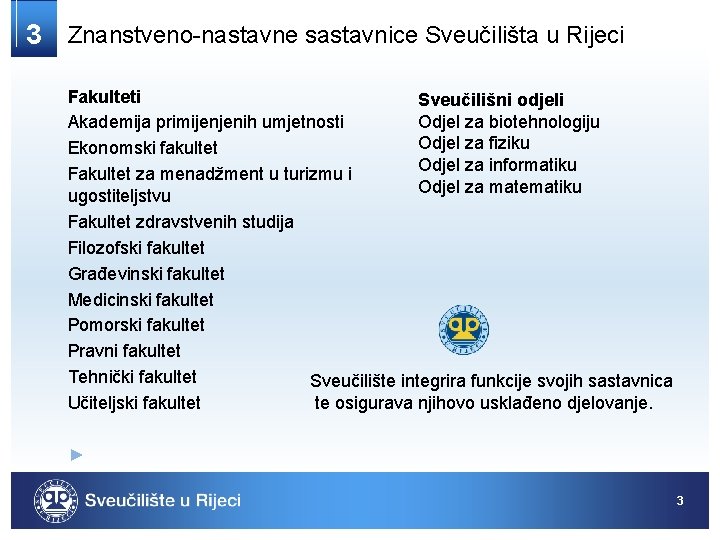 3 Znanstveno-nastavne sastavnice Sveučilišta u Rijeci

Fakulteti
Akademija primijenjenih umjetnosti
Ekonomski fakultet
Fakultet za menadžment u turizmu i ugostiteljstvu
Fakultet zdravstvenih studija
Filozofski fakultet
Građevinski fakultet
Medicinski fakultet
Pomorski fakultet
Pravni fakultet
Tehnički fakultet
Učiteljski fakultet

Sveučilišni odjeli
Odjel za biotehnologiju
Odjel za fiziku
Odjel za informatiku
Odjel za matematiku

Sveučilište integrira funkcije svojih sastavnica te osigurava njihovo usklađeno djelovanje.

Sveučilište u Rijeci

3